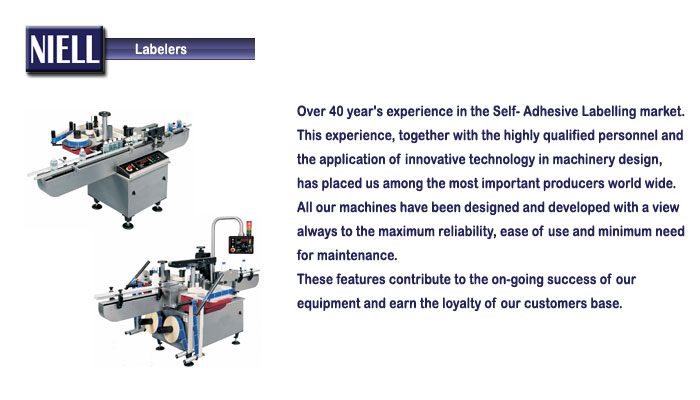 NIELL Labelers

Over 40 year's experience in the Self- Adhesive Labelling market. This experience, together with the highly qualified personnel and the application of innovative technology in machinery design, has placed us among the most important producers world wide. All our machines have been designed and developed with a view always to the maximum reliability, ease of use and minimum need for maintenance.
These features contribute to the on-going success of our equipment and earn the loyalty of our customers base.